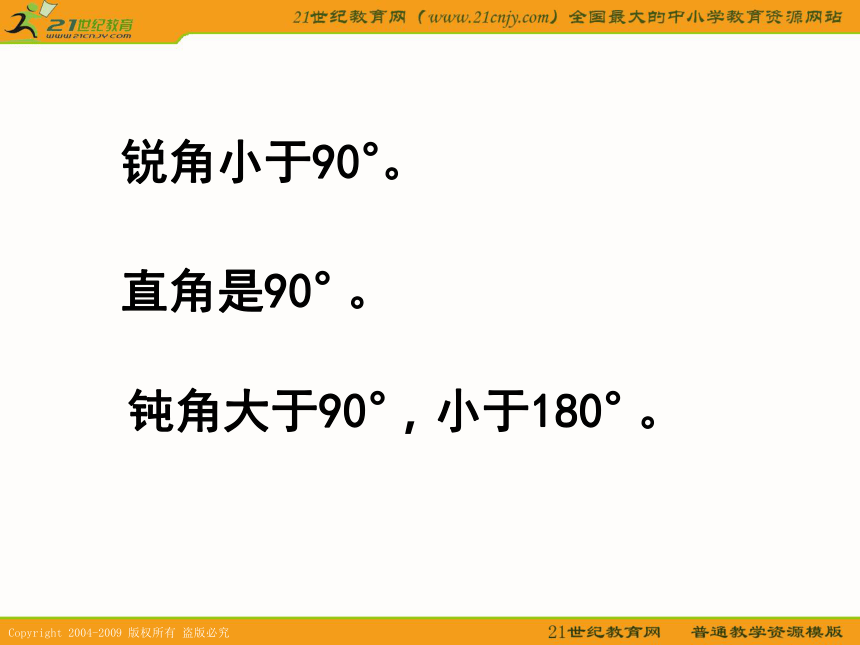 21世纪教育
www.21cnjy.com
21世纪教育网（www.21cnjy.com）全国最大的中小学教育资源网站

锐角小于90°。

直角是90°。

钝角大于90°，小于180°。

Copyright 2004-2009 版权所有 盗版必究
21世纪教育网 普通教学资源模版